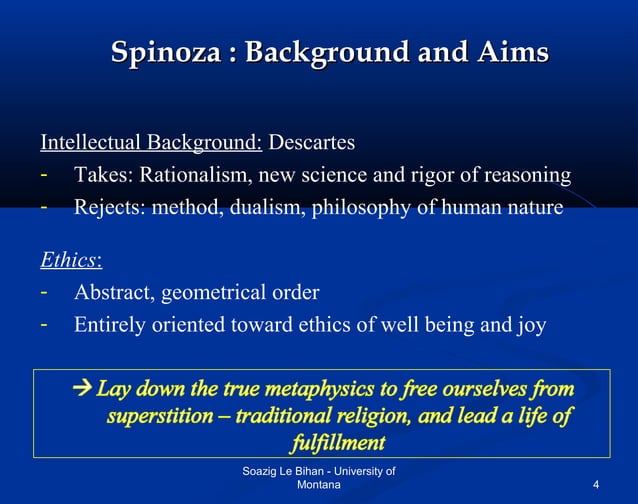 Spinoza : Background and Aims

Intellectual Background: Descartes
- Takes: Rationalism, new science and rigor of reasoning
- Rejects: method, dualism, philosophy of human nature

Ethics:
- Abstract, geometrical order
- Entirely oriented toward ethics of well being and joy

→ Lay down the true metaphysics to free ourselves from superstition – traditional religion, and lead a life of fulfillment

Soazig Le Bihan - University of Montana

4